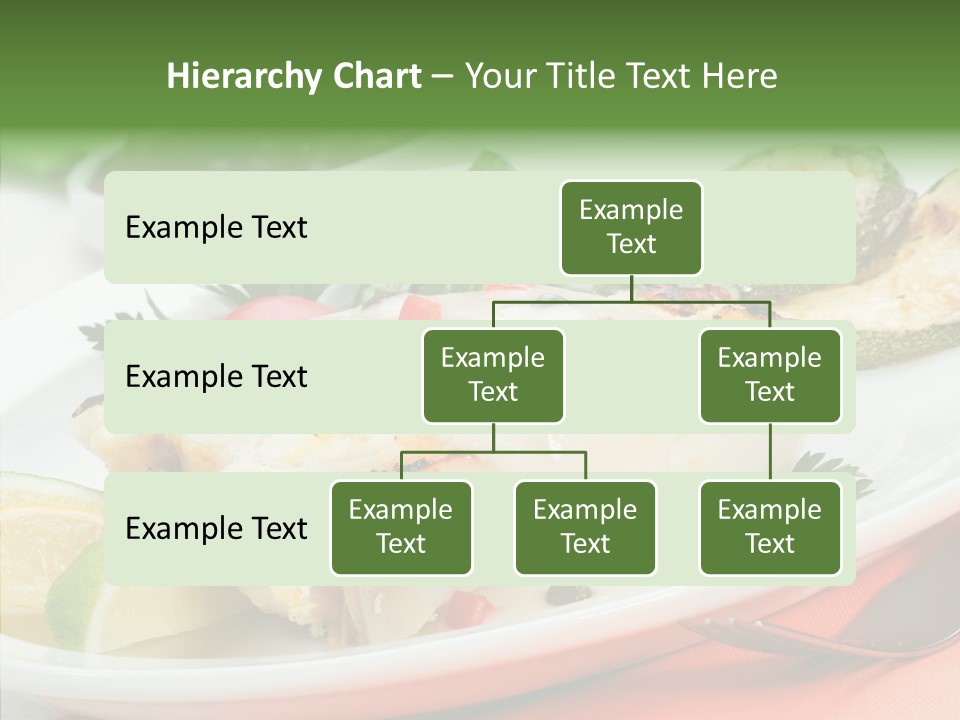 Hierarchy Chart – Your Title Text Here

Example Text

Example Text

Example Text

Example Text

Example Text

Example Text

Example Text

Example Text

Example Text